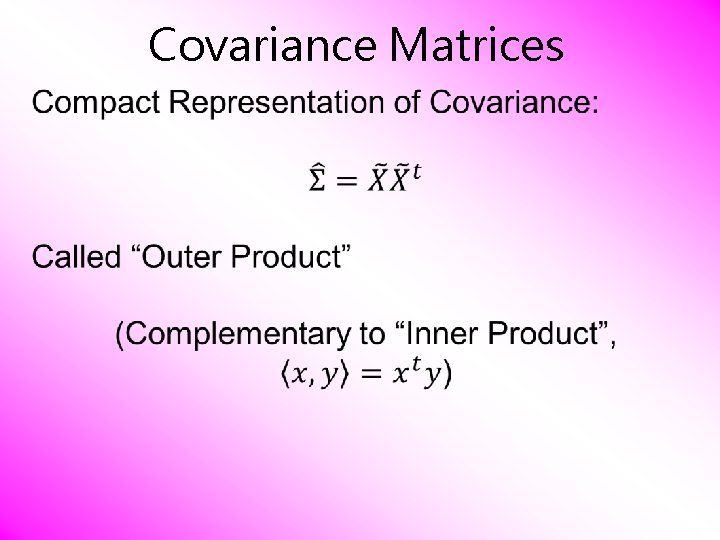 Covariance Matrices

Compact Representation of Covariance:

$\hat{\Sigma} = \tilde{X}\tilde{X}^t$

Called “Outer Product”

(Complementary to “Inner Product”, $\langle x, y \rangle = x^t y$)